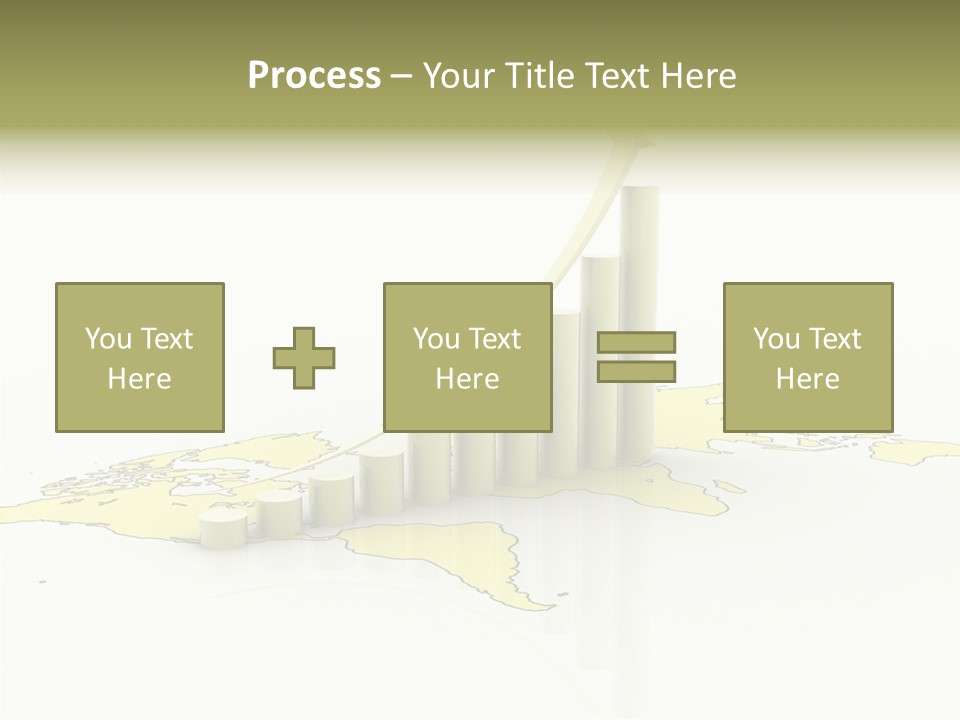 Process – Your Title Text Here

You Text Here

You Text Here

You Text Here